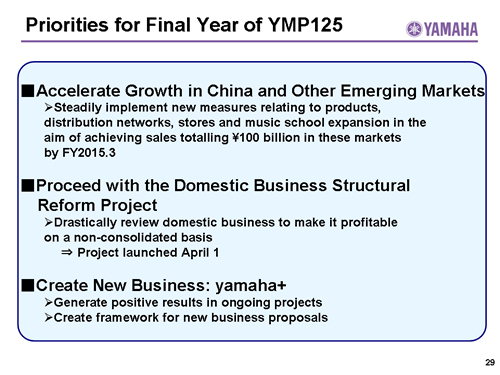 Priorities for Final Year of YMP125

YAMAHA

■Accelerate Growth in China and Other Emerging Markets
➢Steadily implement new measures relating to products, distribution networks, stores and music school expansion in the aim of achieving sales totalling ¥100 billion in these markets by FY2015.3

■Proceed with the Domestic Business Structural Reform Project
➢Drastically review domestic business to make it profitable on a non-consolidated basis
⇒ Project launched April 1

■Create New Business: yamaha+
➢Generate positive results in ongoing projects
➢Create framework for new business proposals

29